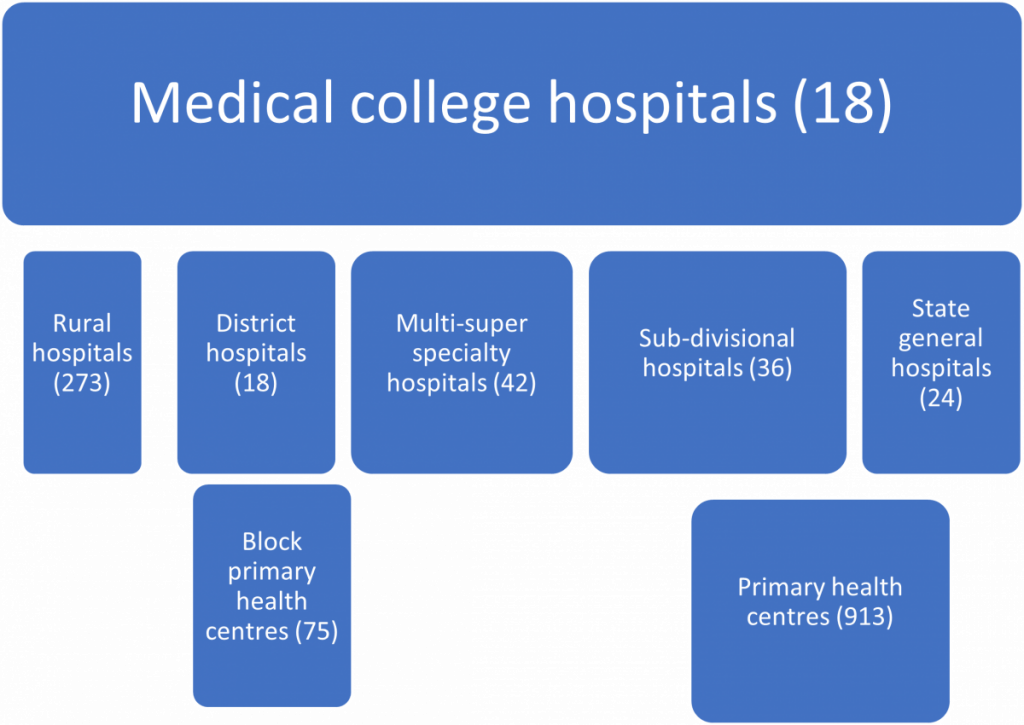 Medical college hospitals (18)

Rural hospitals (273)

District hospitals (18)

Multi-super specialty hospitals (42)

Sub-divisional hospitals (36)

State general hospitals (24)

Block primary health centres (75)

Primary health centres (913)